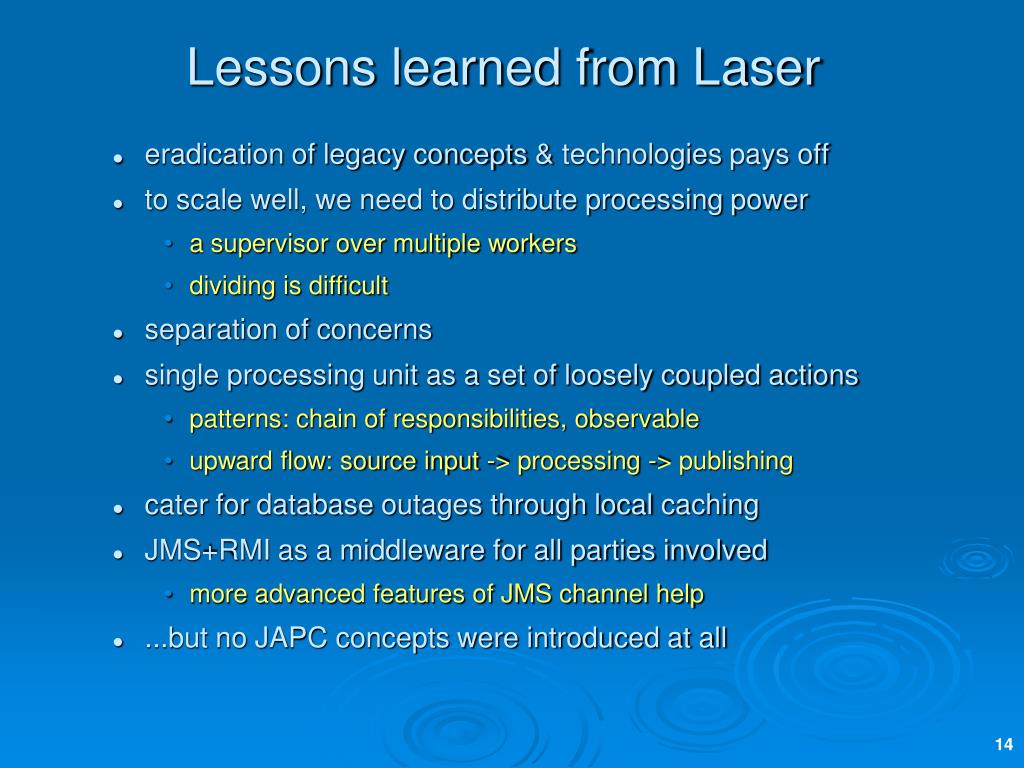 Lessons learned from Laser

- eradication of legacy concepts & technologies pays off
- to scale well, we need to distribute processing power
  - a supervisor over multiple workers
  - dividing is difficult
- separation of concerns
- single processing unit as a set of loosely coupled actions
  - patterns: chain of responsibilities, observable
  - upward flow: source input -> processing -> publishing
- cater for database outages through local caching
- JMS+RMI as a middleware for all parties involved
  - more advanced features of JMS channel help
- ...but no JAPC concepts were introduced at all

14